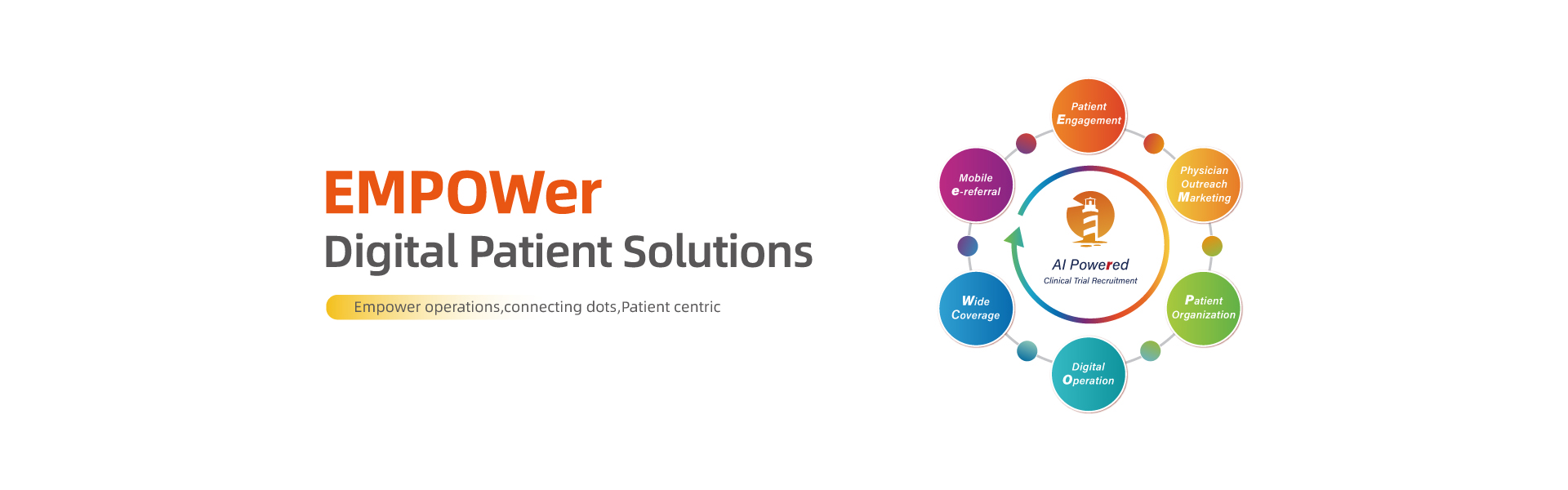 EMPOWer
Digital Patient Solutions

Empower operations,connecting dots,Patient centric

Patient Engagement

Physician Outreach Marketing

Patient Organization

Digital Operation

Wide Coverage

Mobile e-referral

AI Powered
Clinical Trial Recruitment